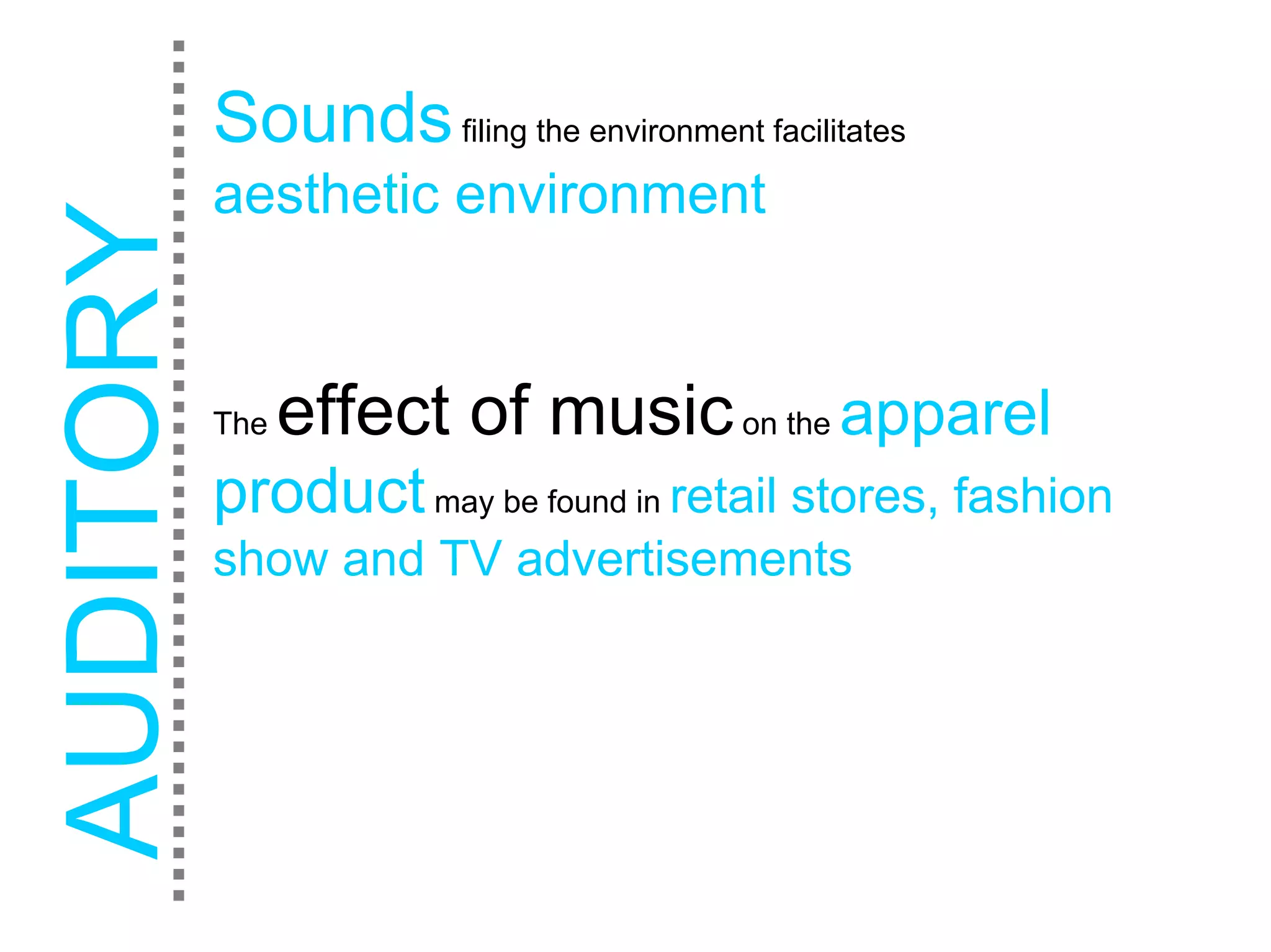 AUDITORY

Sounds filing the environment facilitates aesthetic environment

The effect of music on the apparel product may be found in retail stores, fashion show and TV advertisements